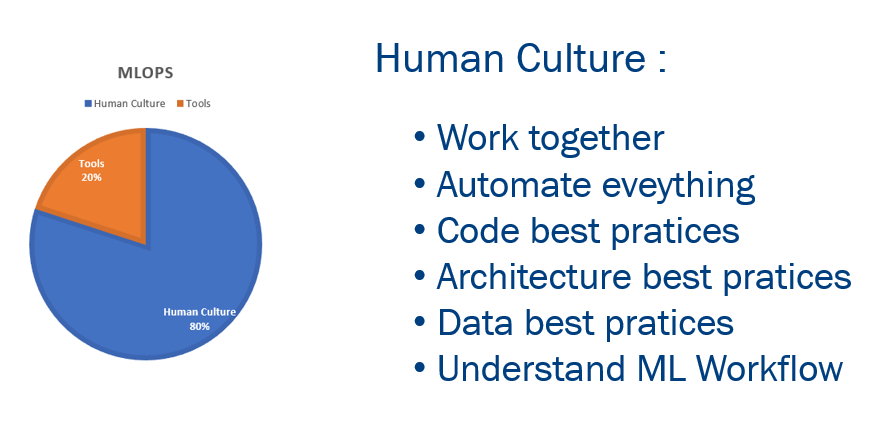 MLOPS

Human Culture Tools

Tools
20%

Human Culture
80%

Human Culture :

• Work together
• Automate eveything
• Code best pratices
• Architecture best pratices
• Data best pratices
• Understand ML Workflow